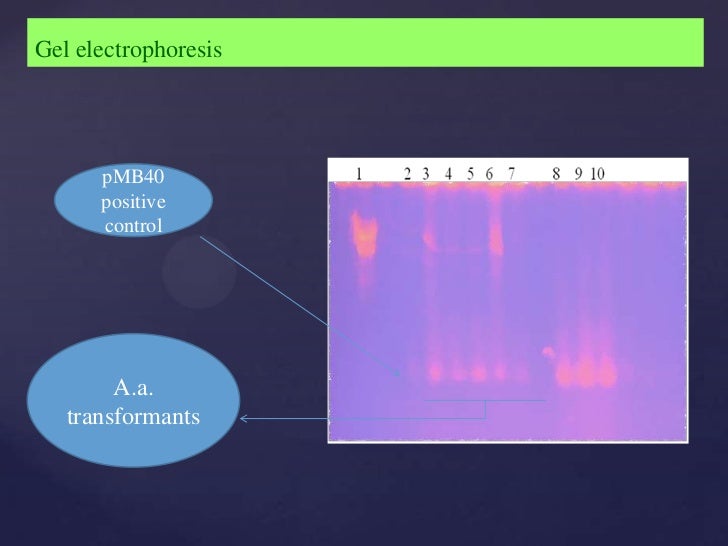 Gel electrophoresis

pMB40 positive control

A.a. transformants

1 2 3 4 5 6 7 8 9 10